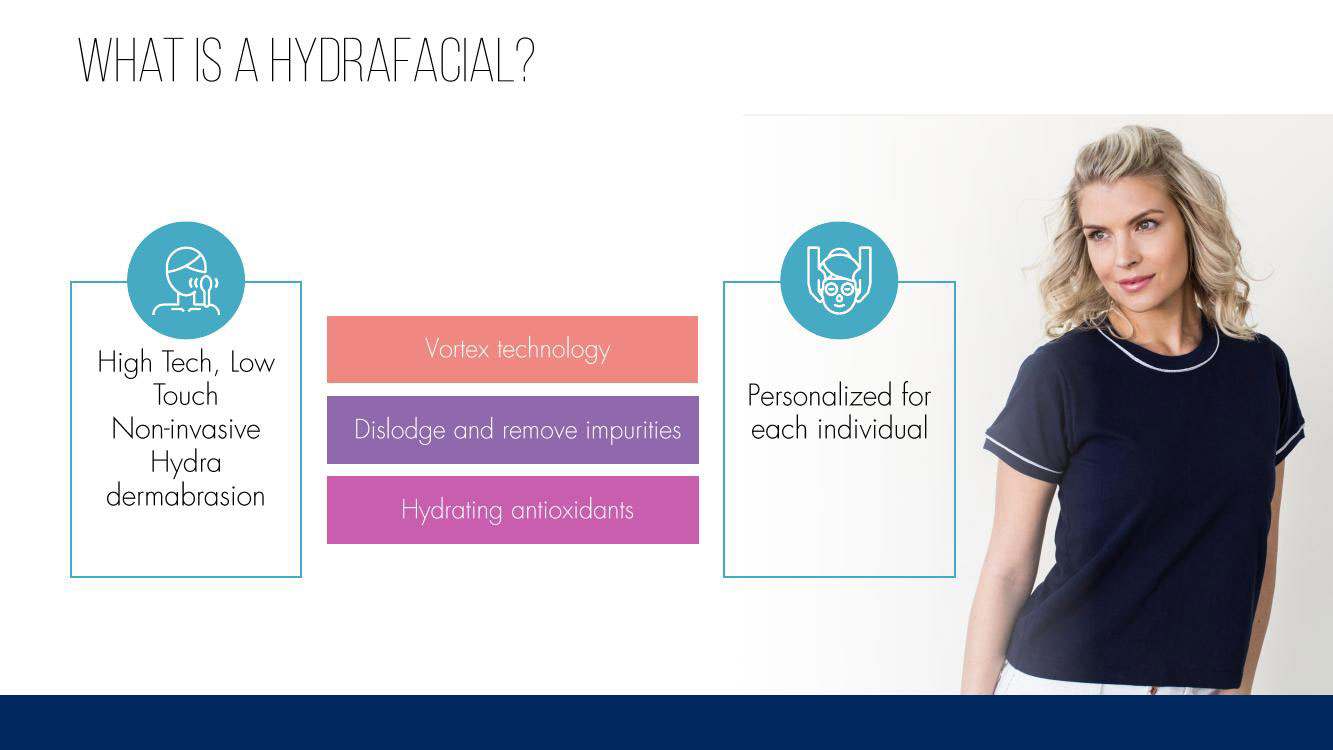 WHAT IS A HYDRAFACIAL?

High Tech, Low Touch Non-invasive Hydra dermabrasion

Vortex technology

Dislodge and remove impurities

Hydrating antioxidants

Personalized for each individual